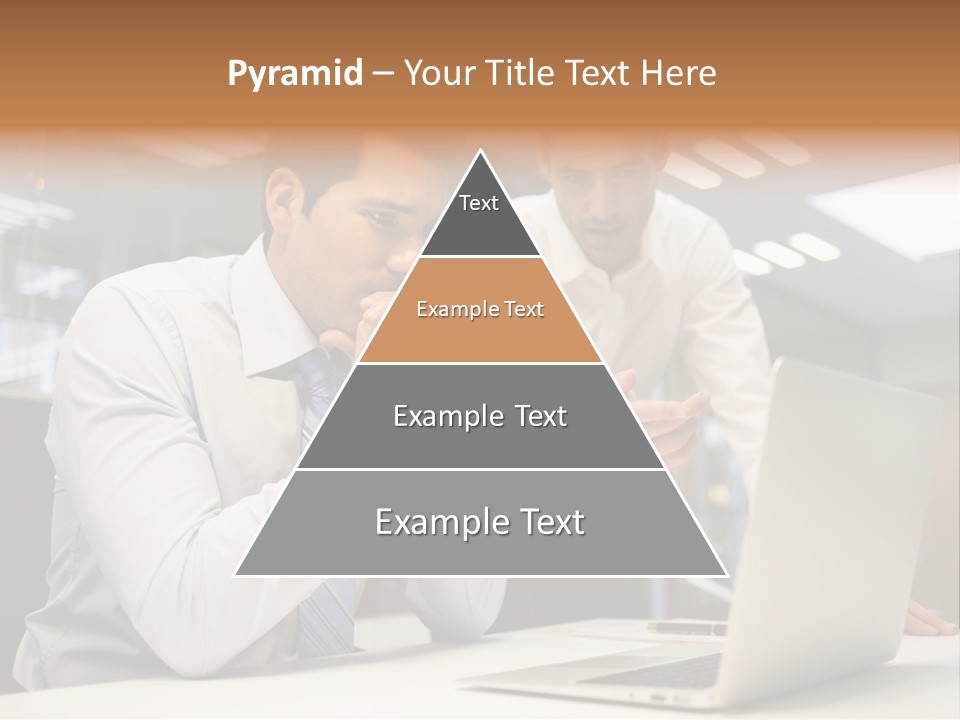 Pyramid – Your Title Text Here

Text

Example Text

Example Text

Example Text